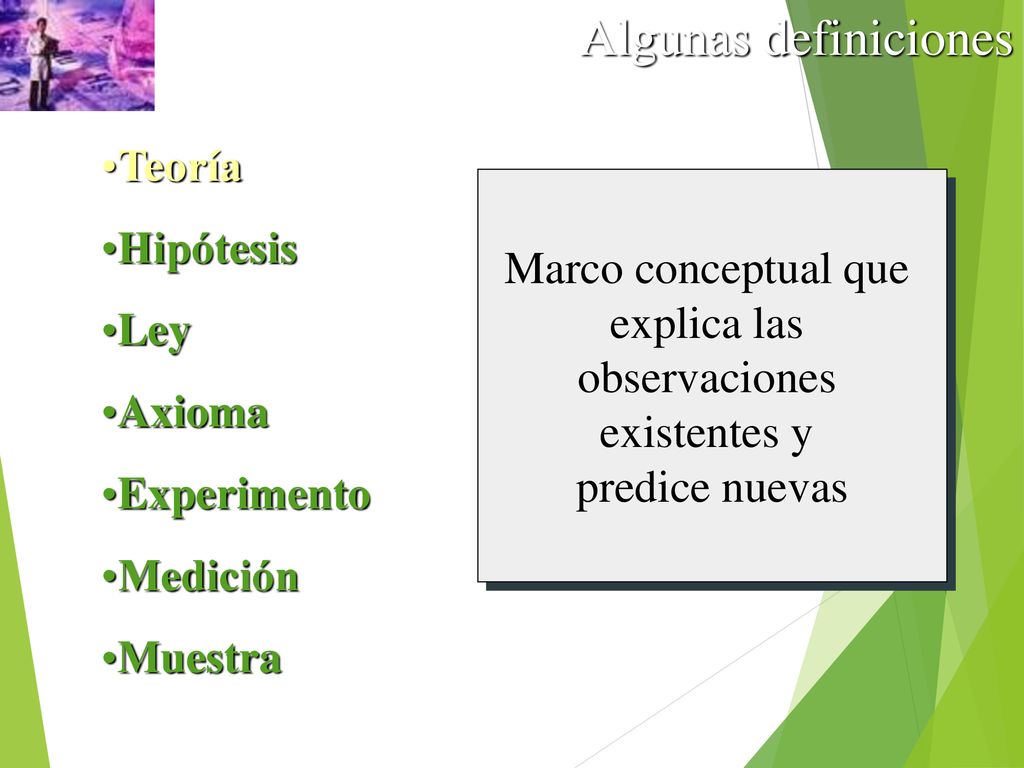 Algunas definiciones

•Teoría
•Hipótesis
•Ley
•Axioma
•Experimento
•Medición
•Muestra

Marco conceptual que explica las observaciones existentes y predice nuevas